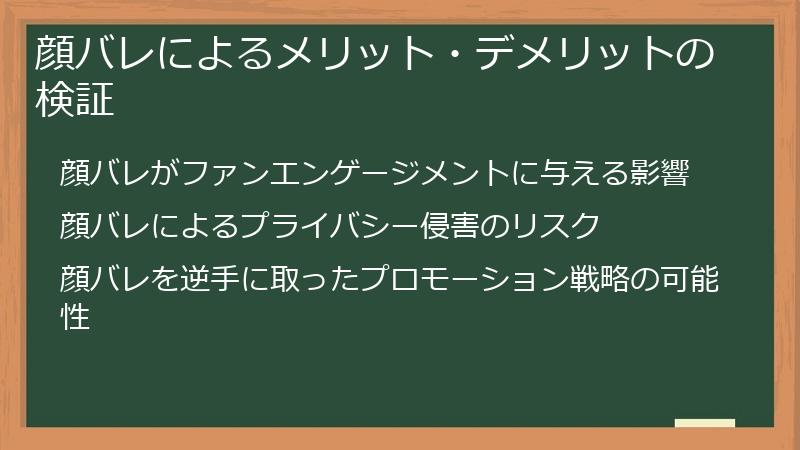 顔バレによるメリット・デメリットの検証

顔バレがファンエンゲージメントに与える影響

顔バレによるプライバシー侵害のリスク

顔バレを逆手に取ったプロモーション戦略の可能性